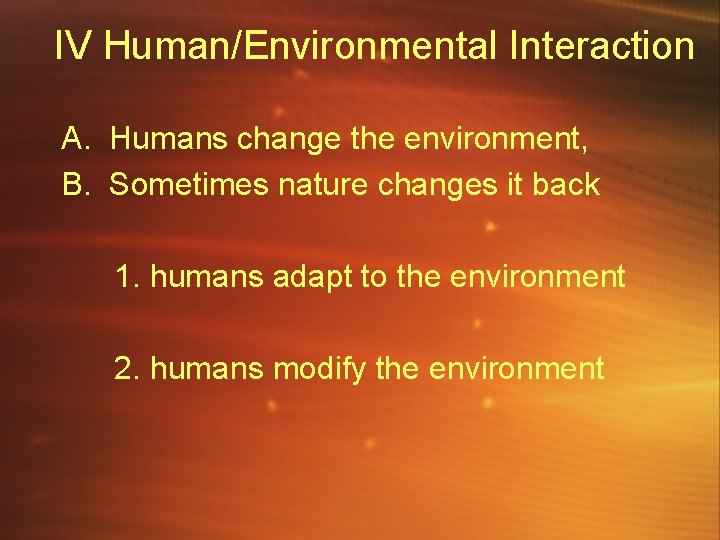 IV Human/Environmental Interaction

A. Humans change the environment,
B. Sometimes nature changes it back

1. humans adapt to the environment

2. humans modify the environment